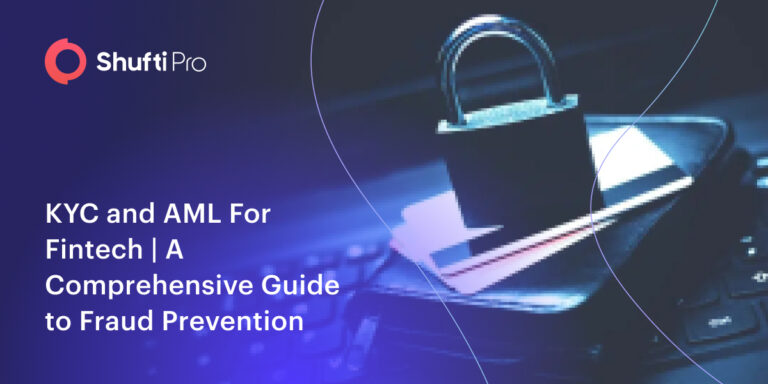 Shufti Pro

KYC and AML For Fintech | A Comprehensive Guide to Fraud Prevention